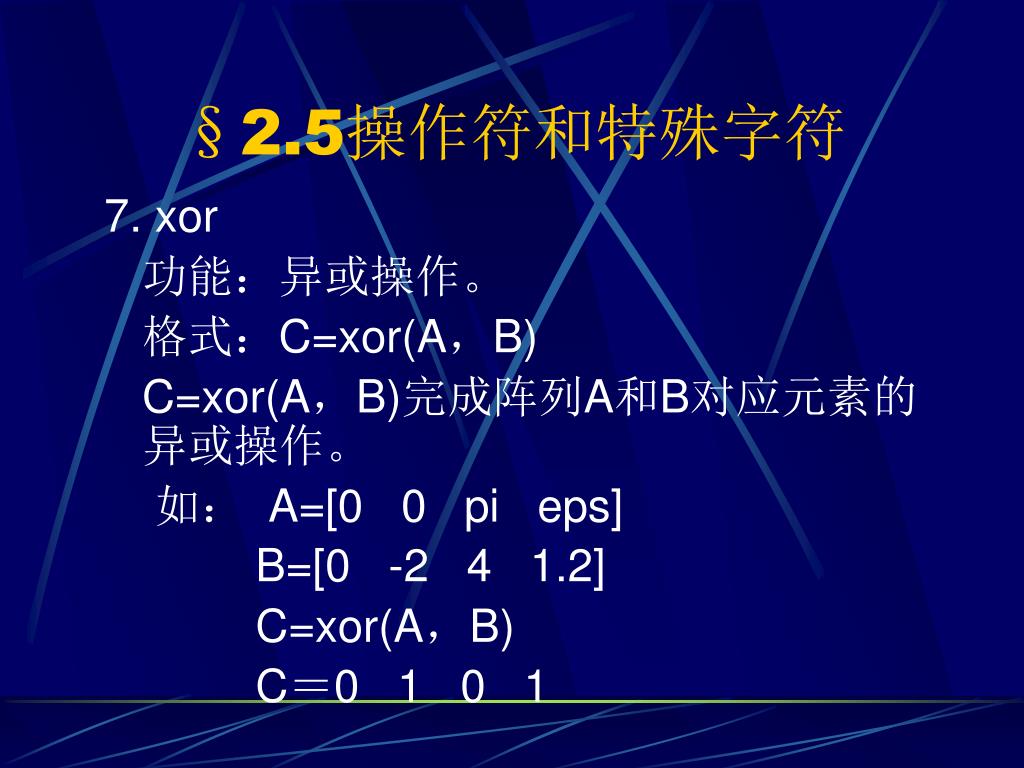 §2.5操作符和特殊字符

7. xor

功能：异或操作。

格式：C=xor(A，B)

C=xor(A，B)完成阵列A和B对应元素的异或操作。

如： A=[0 0 pi eps]

B=[0 -2 4 1.2]

C=xor(A，B)

C＝0 1 0 1